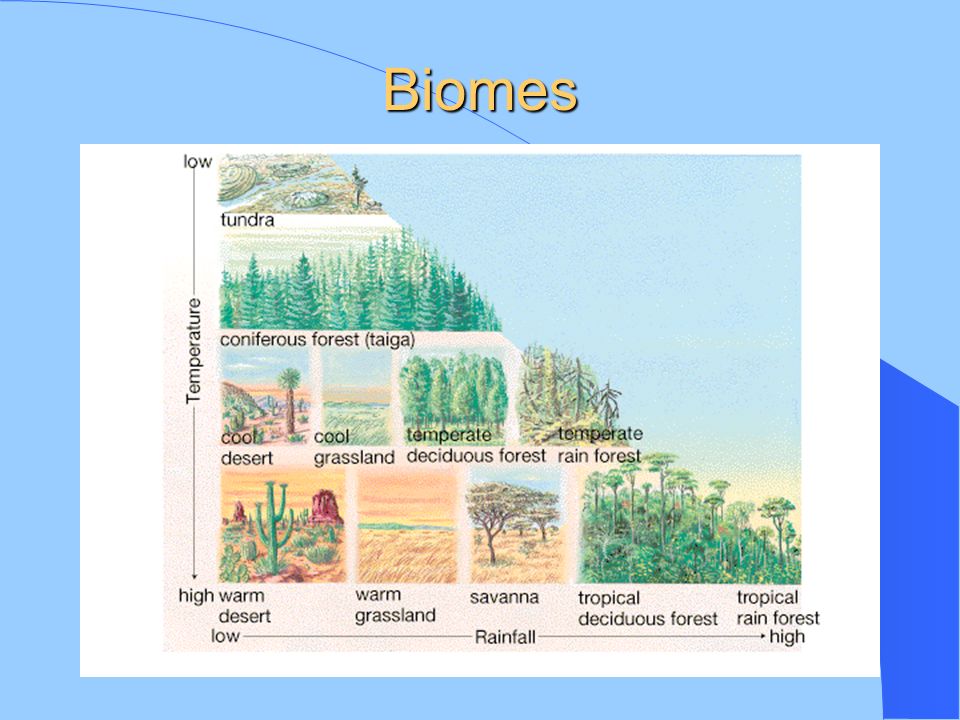 Biomes

low

tundra

Temperature

coniferous forest (taiga)

cool desert

cool grassland

temperate deciduous forest

temperate rain forest

high

warm desert

warm grassland

savanna

tropical deciduous forest

tropical rain forest

low

Rainfall

high